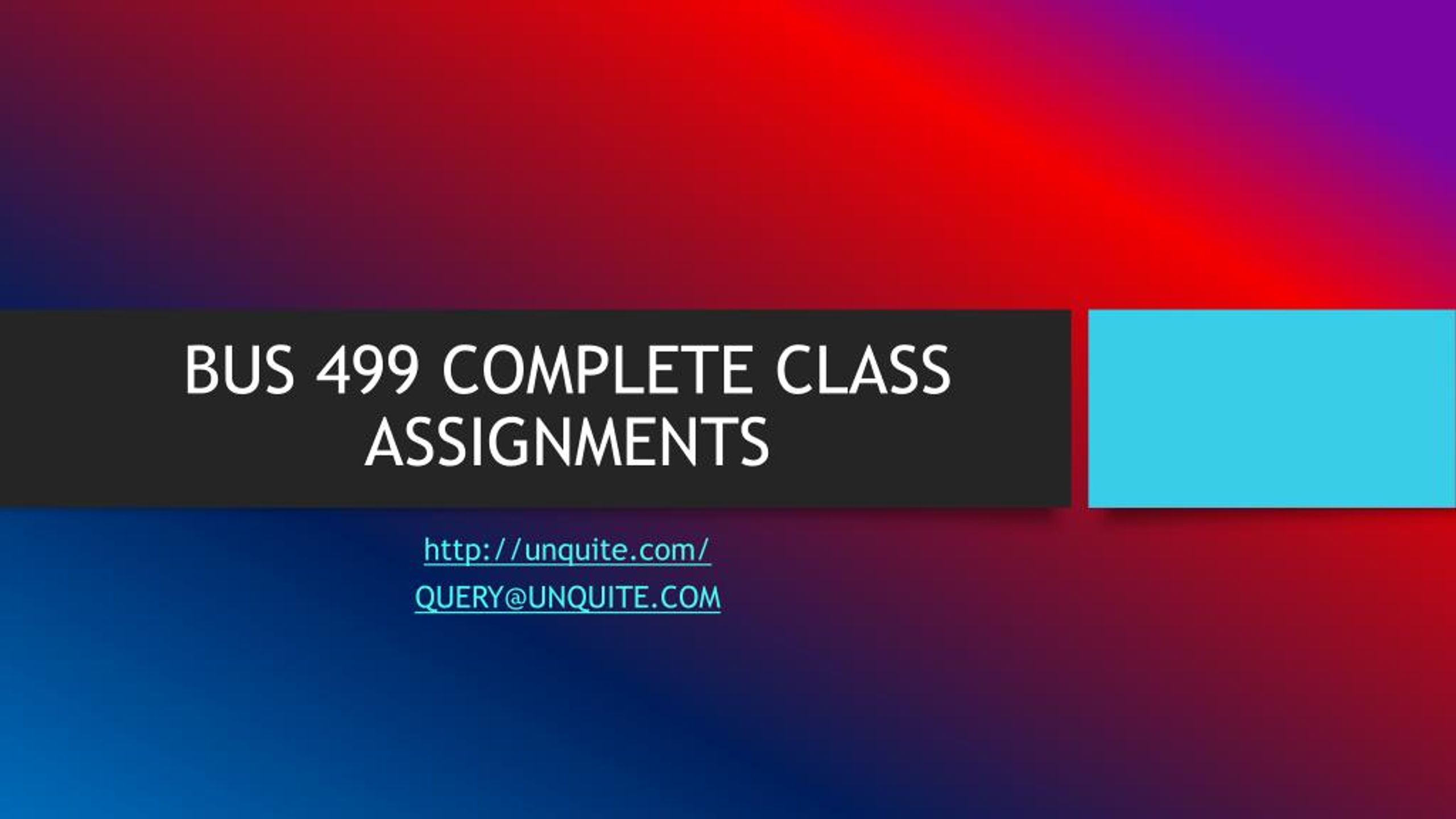 BUS 499 COMPLETE CLASS ASSIGNMENTS

http://unquite.com/

QUERY@UNQUITE.COM